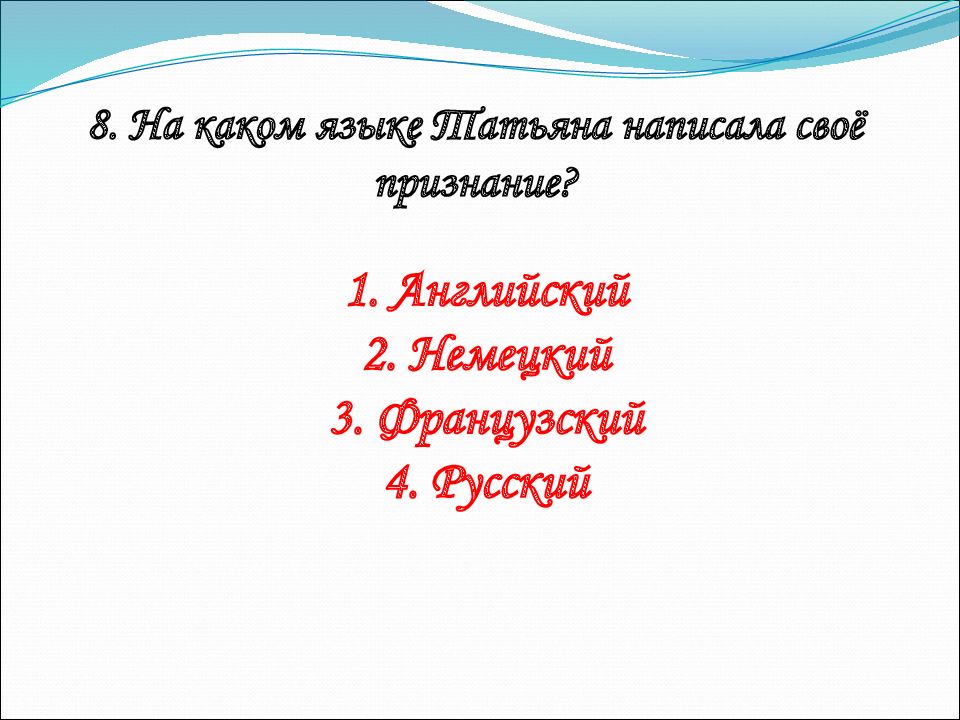 8. На каком языке Татьяна написала своё признание?

1. Английский
2. Немецкий
3. Французский
4. Русский